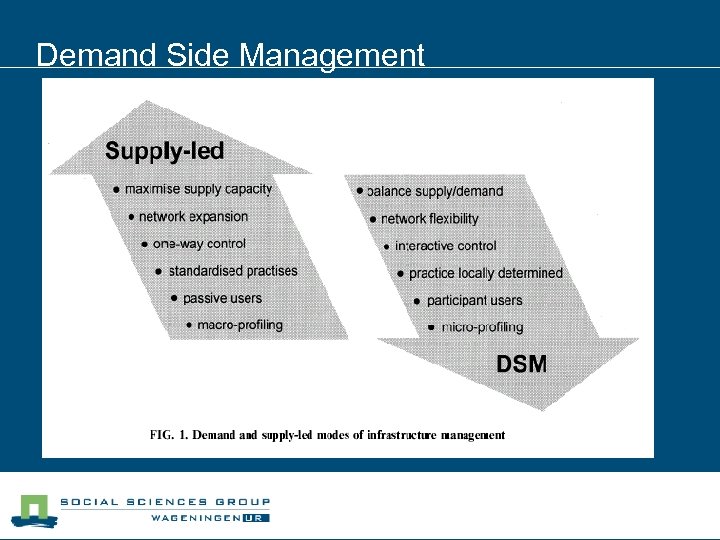 Demand Side Management

Supply-led

● maximise supply capacity
● network expansion
● one-way control
● standardised practises
● passive users
● macro-profiling

● balance supply/demand
● network flexibility
● interactive control
● practice locally determined
● participant users
● micro-profiling

DSM

FIG. 1. Demand and supply-led modes of infrastructure management

SOCIAL SCIENCES GROUP
WAGENINGEN UR